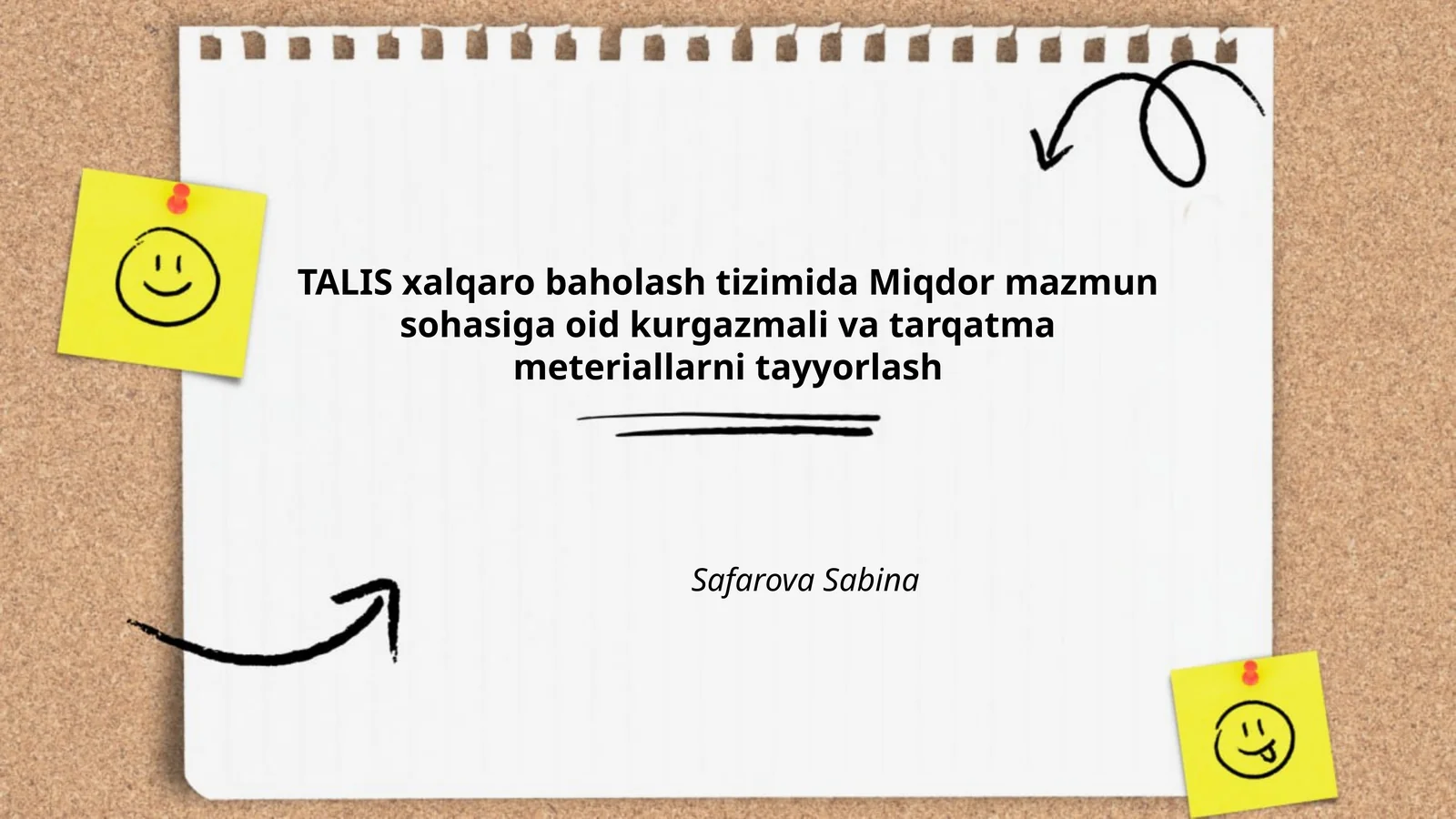 TALIS xalqaro baholash tizimida Miqdor mazmun sohasiga oid kurgazmali va tarqatma meteriallarni tayyorlash

Safarova Sabina